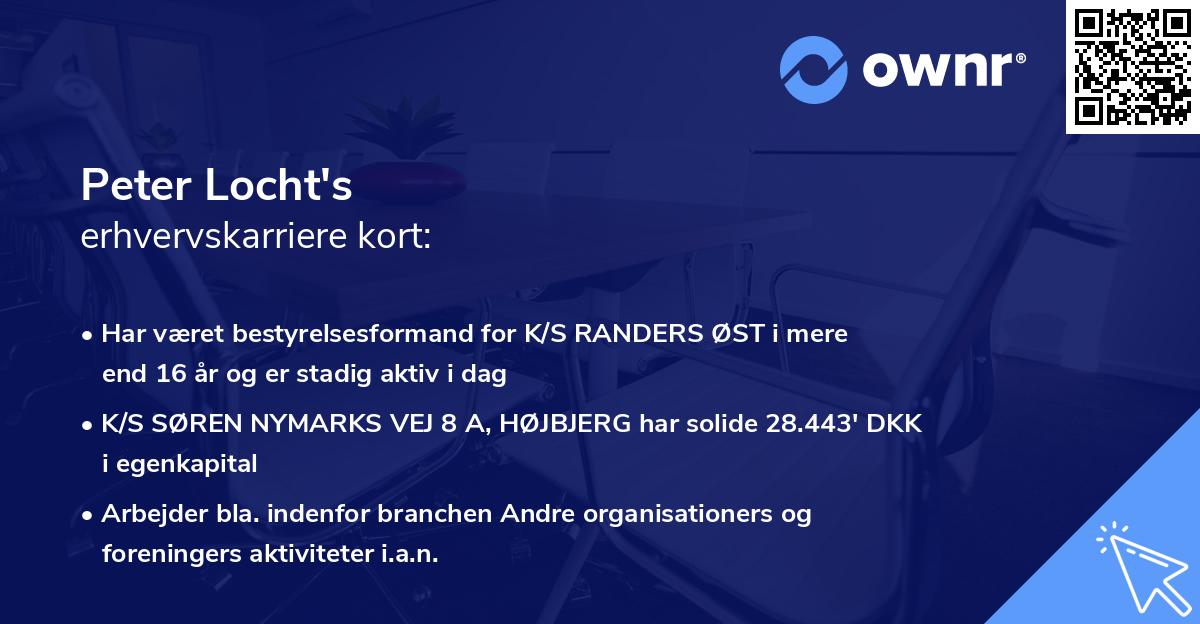 ownr®

Peter Locht's
erhvervskarriere kort:

• Har været bestyrelsesformand for K/S RANDERS ØST i mere end 16 år og er stadig aktiv i dag

• K/S SØREN NYMARKS VEJ 8 A, HØJBJERG har solide 28.443' DKK i egenkapital

• Arbejder bla. indenfor branchen Andre organisationers og foreningers aktiviteter i.a.n.